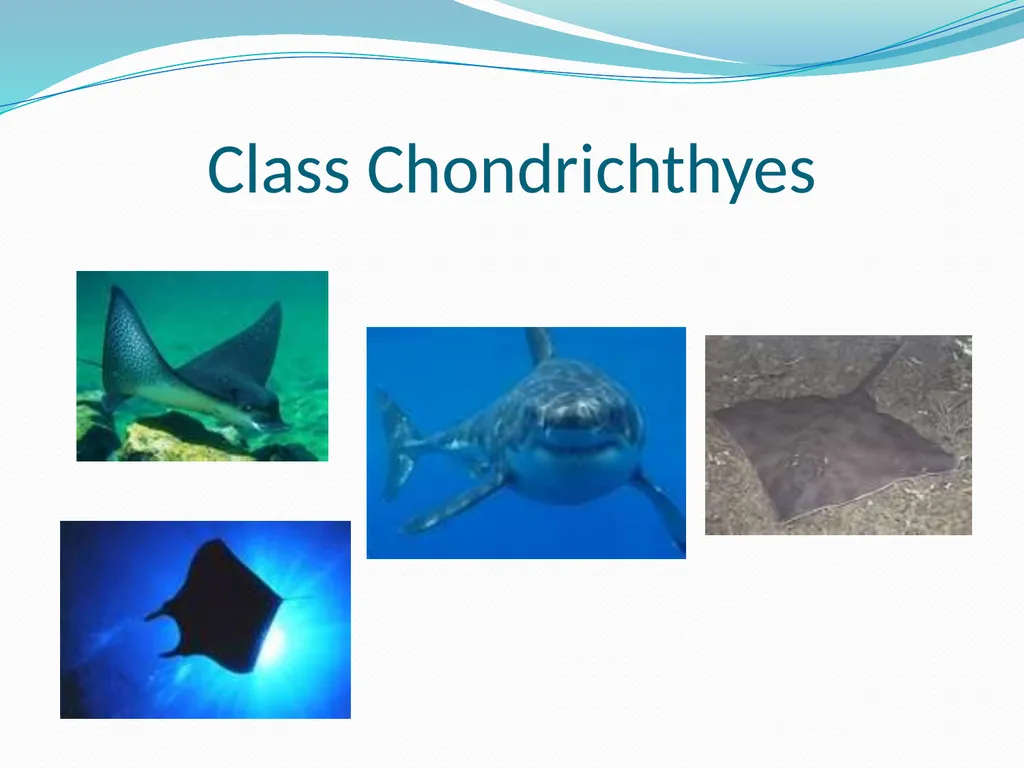 Class Chondrichthyes